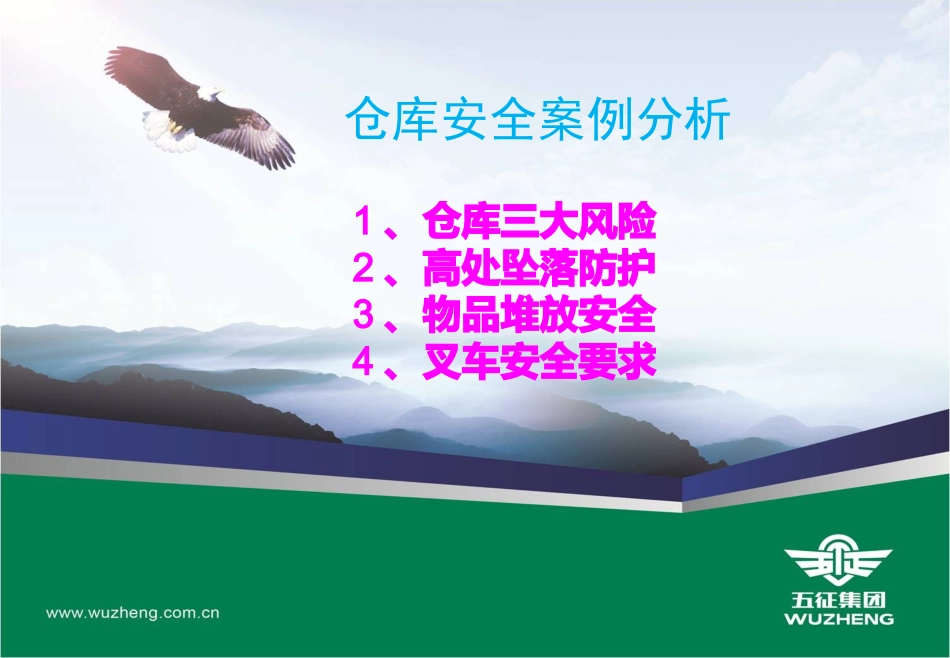 仓库安全案例分析

1、仓库三大风险
2、高处坠落防护
3、物品堆放安全
4、叉车安全要求

www.wuzheng.com.cn

五征集团
WUZHENG